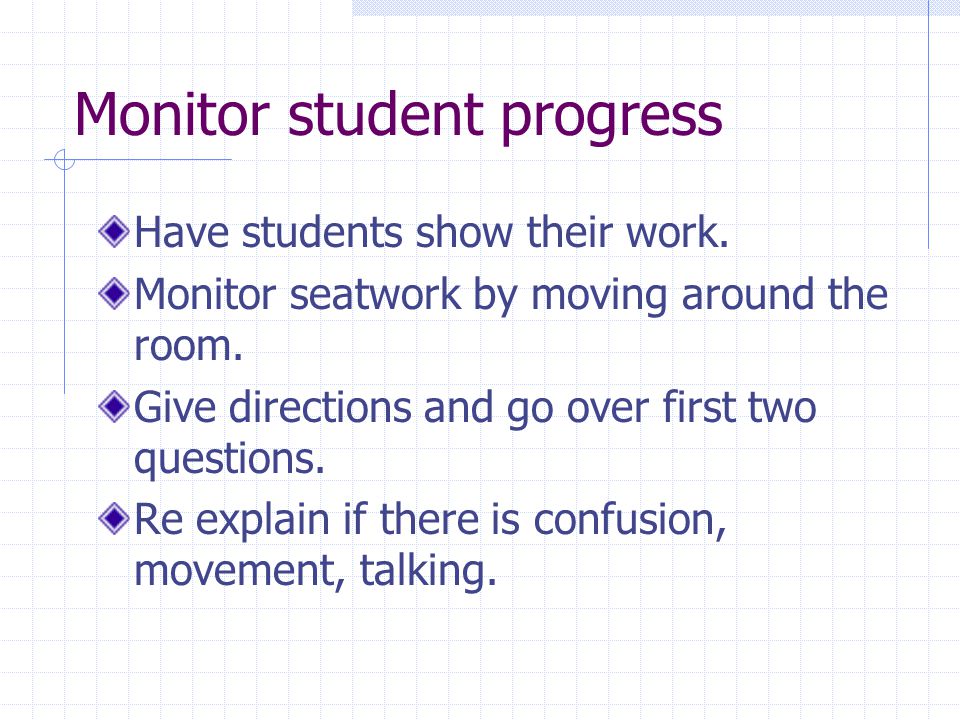 Monitor student progress

Have students show their work.

Monitor seatwork by moving around the room.

Give directions and go over first two questions.

Re explain if there is confusion, movement, talking.